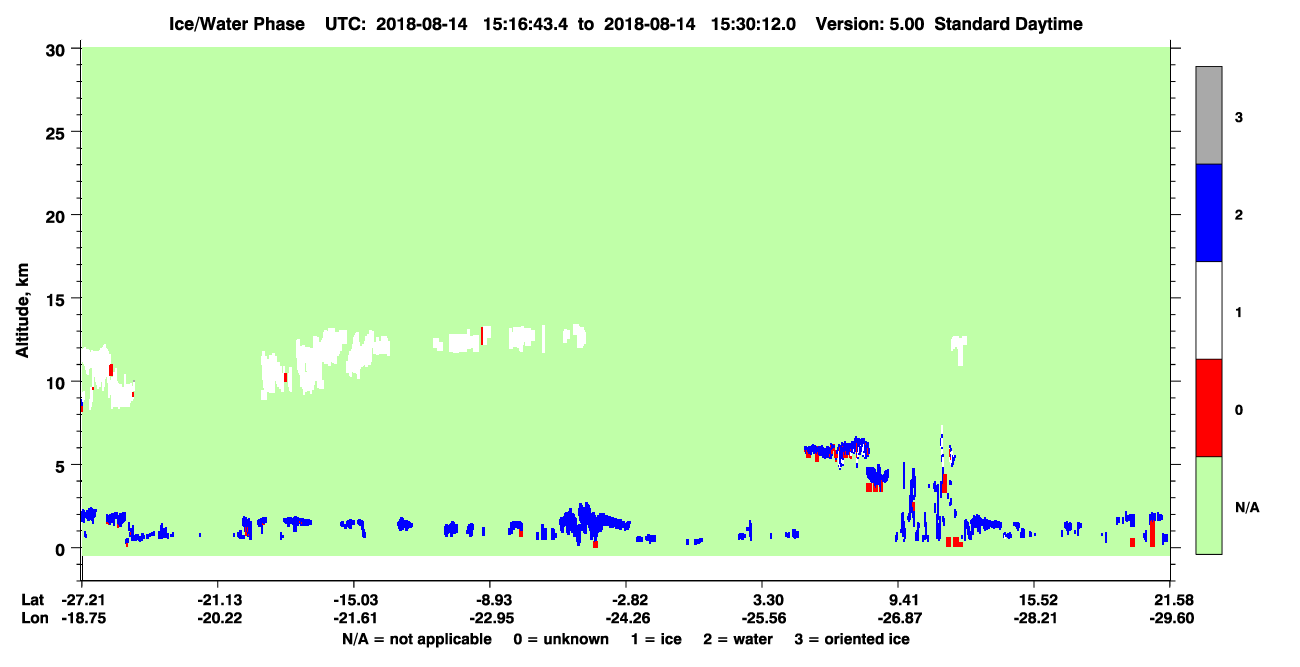 Ice/Water Phase UTC: 2018-08-14 15:16:43.4 to 2018-08-14 15:30:12.0 Version: 5.00 Standard Daytime

30
25
20
15
10
5
0

Altitude, km

3
2
1
0
N/A

Lat -27.21 -21.13 -15.03 -8.93 -2.82 3.30 9.41 15.52 21.58
Lon -18.75 -20.22 -21.61 -22.95 -24.26 -25.56 -26.87 -28.21 -29.60

N/A = not applicable 0 = unknown 1 = ice 2 = water 3 = oriented ice